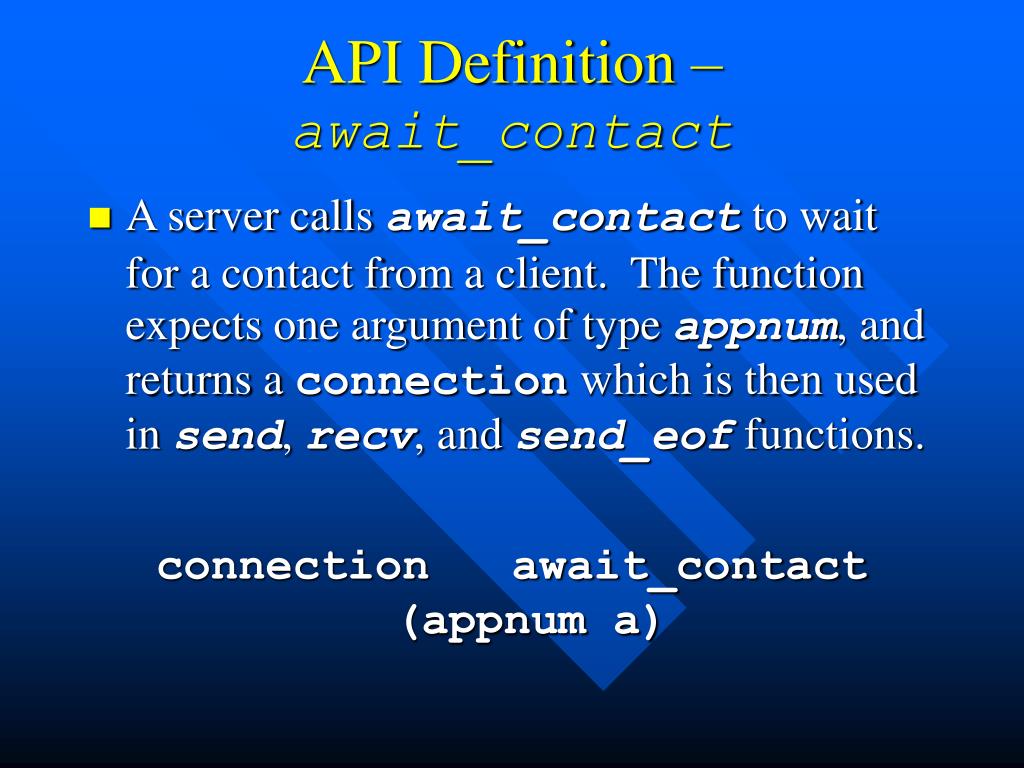 API Definition –
await_contact

A server calls await_contact to wait for a contact from a client. The function expects one argument of type appnum, and returns a connection which is then used in send, recv, and send_eof functions.

connection await_contact (appnum a)